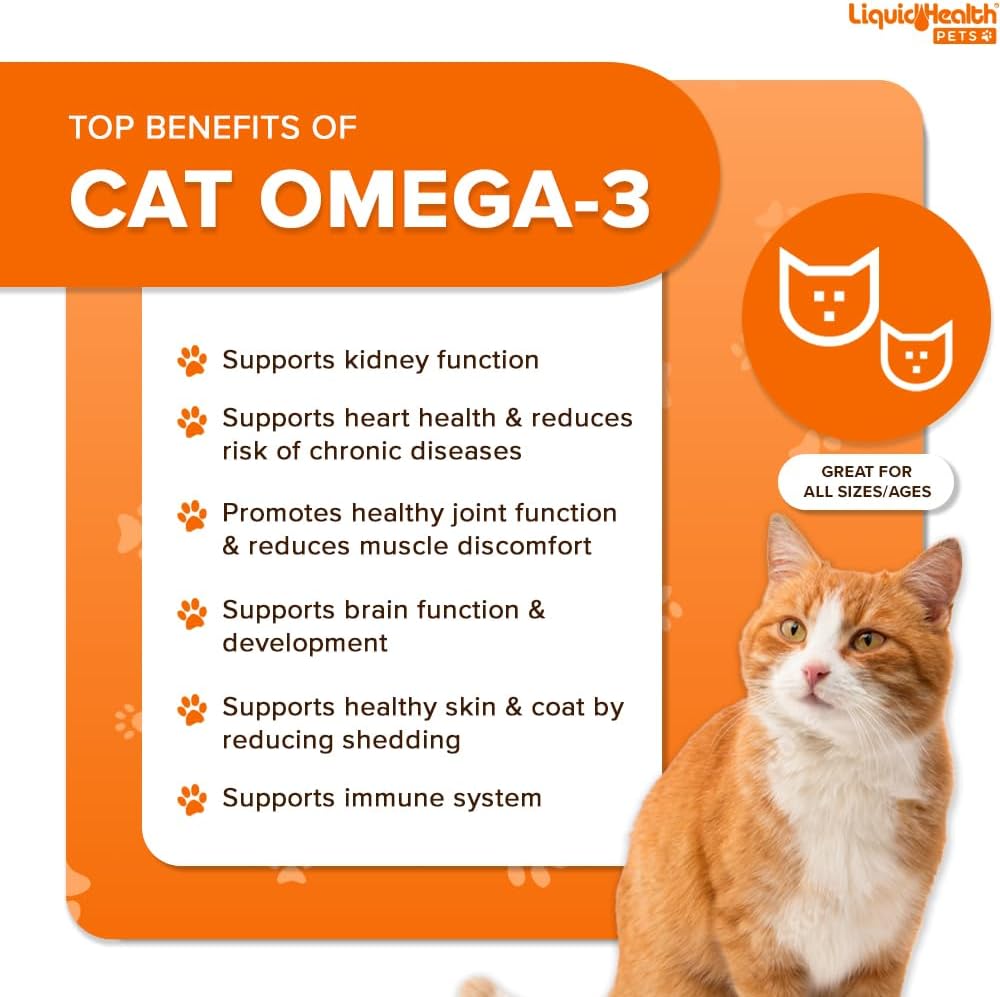 LiquidHealth
PETS

TOP BENEFITS OF
CAT OMEGA-3

Supports kidney function

Supports heart health & reduces risk of chronic diseases

Promotes healthy joint function & reduces muscle discomfort

Supports brain function & development

Supports healthy skin & coat by reducing shedding

Supports immune system

GREAT FOR ALL SIZES/AGES